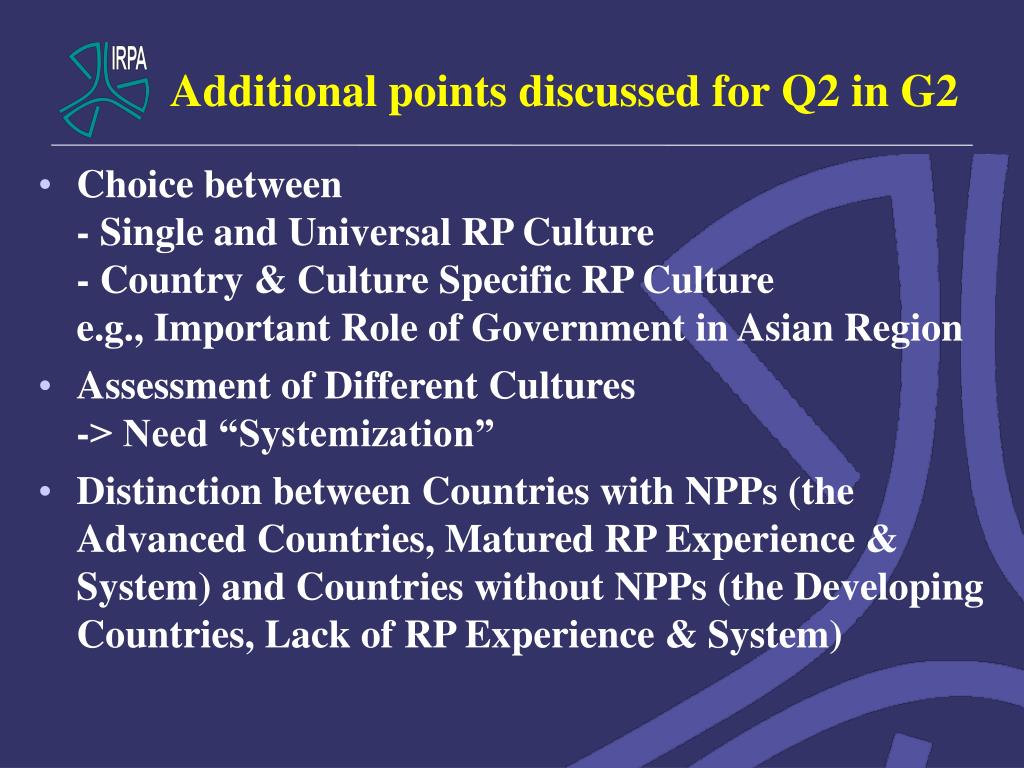 IRPA

Additional points discussed for Q2 in G2

• Choice between
- Single and Universal RP Culture
- Country & Culture Specific RP Culture
e.g., Important Role of Government in Asian Region

• Assessment of Different Cultures
-> Need “Systemization”

• Distinction between Countries with NPPs (the Advanced Countries, Matured RP Experience & System) and Countries without NPPs (the Developing Countries, Lack of RP Experience & System)